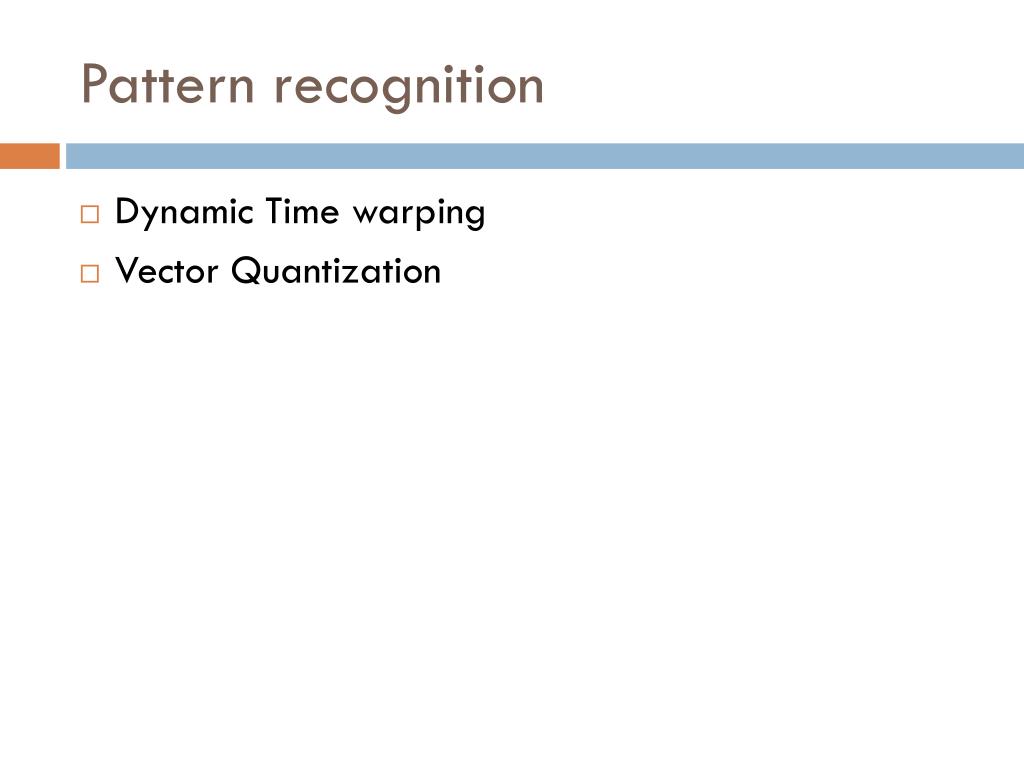 Pattern recognition

□ Dynamic Time warping
□ Vector Quantization